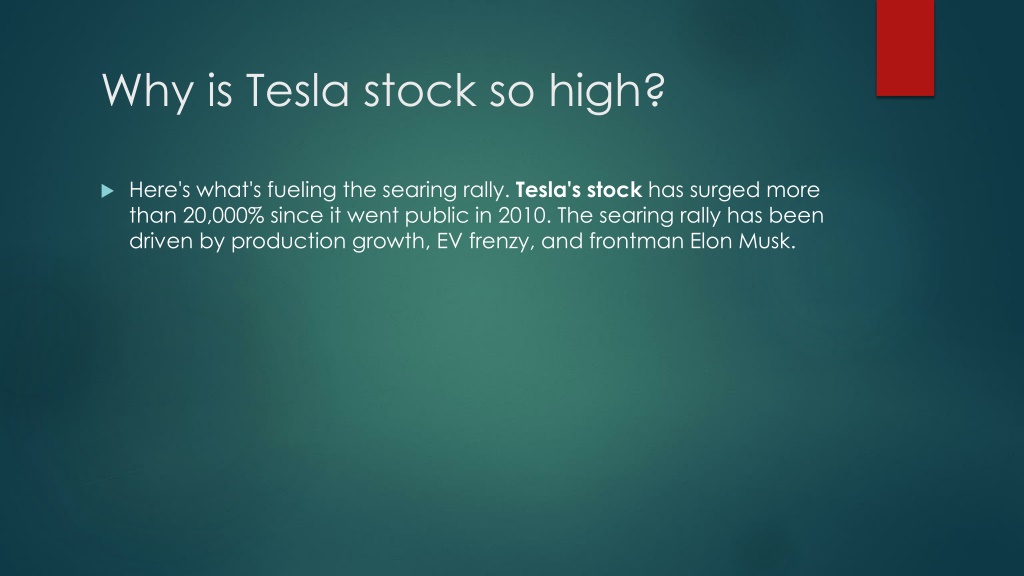 Why is Tesla stock so high?

Here's what's fueling the searing rally. Tesla's stock has surged more than 20,000% since it went public in 2010. The searing rally has been driven by production growth, EV frenzy, and frontman Elon Musk.